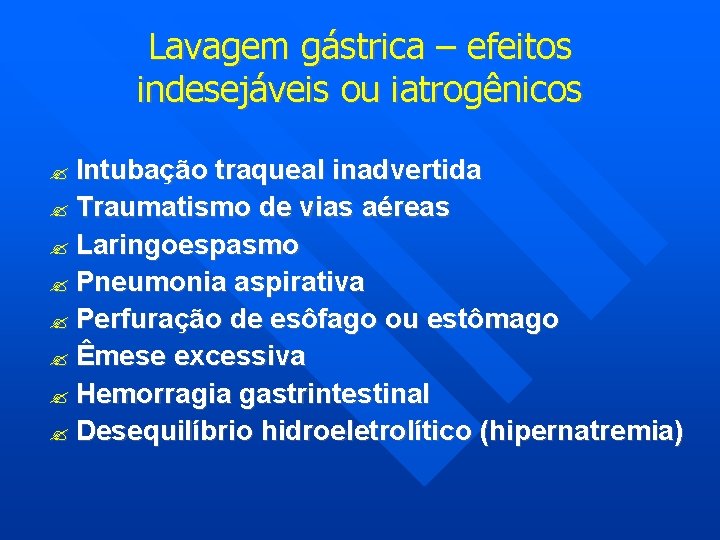 Lavagem gástrica – efeitos indesejáveis ou iatrogênicos

Intubação traqueal inadvertida
Traumatismo de vias aéreas
Laringoespasmo
Pneumonia aspirativa
Perfuração de esôfago ou estômago
Êmese excessiva
Hemorragia gastrintestinal
Desequilíbrio hidroeletrolítico (hipernatremia)